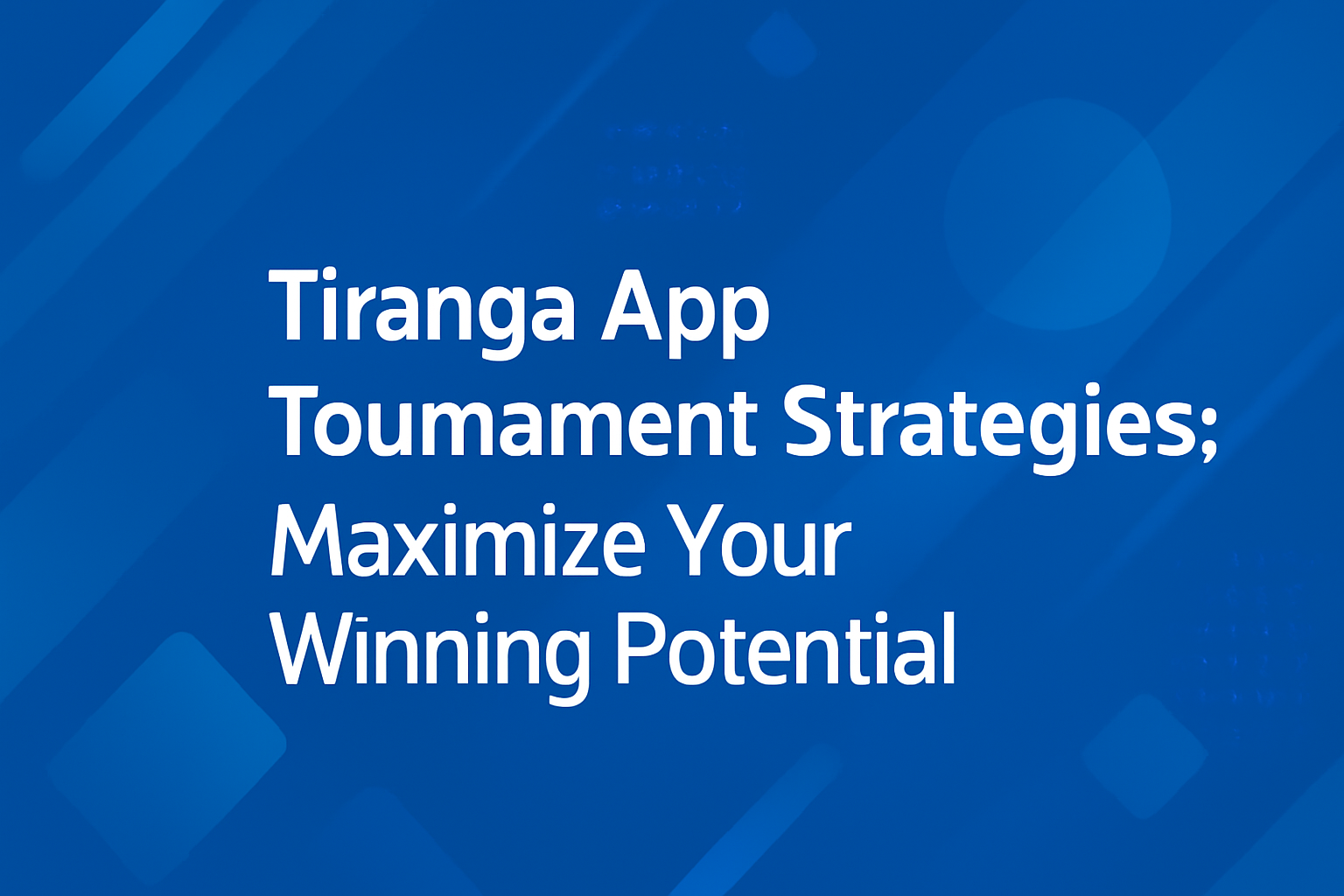 Tiranga App Toumament Strategies; Maximize Your Winning Potential